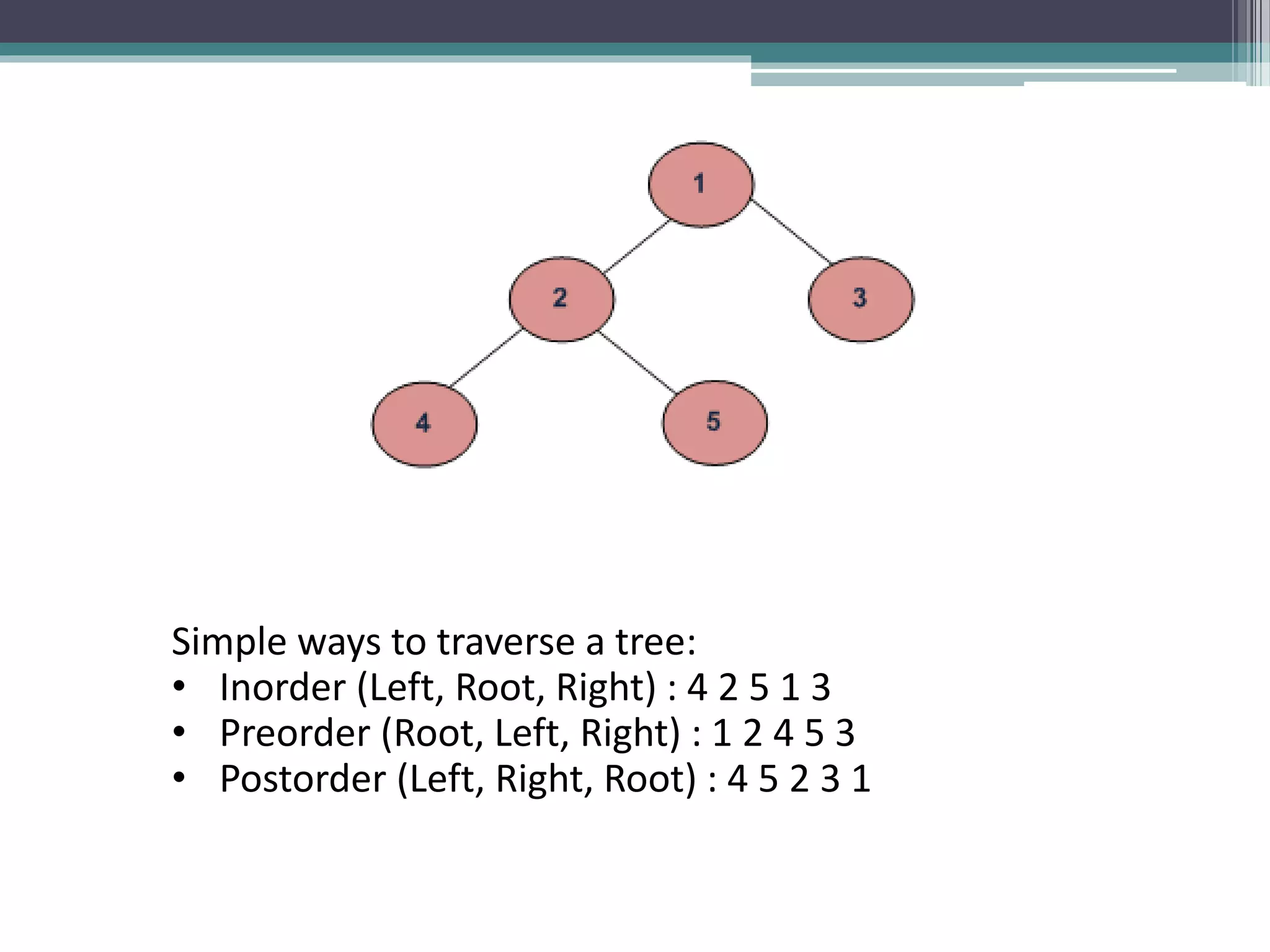 1

2

3

4

5

Simple ways to traverse a tree:
• Inorder (Left, Root, Right) : 4 2 5 1 3
• Preorder (Root, Left, Right) : 1 2 4 5 3
• Postorder (Left, Right, Root) : 4 5 2 3 1